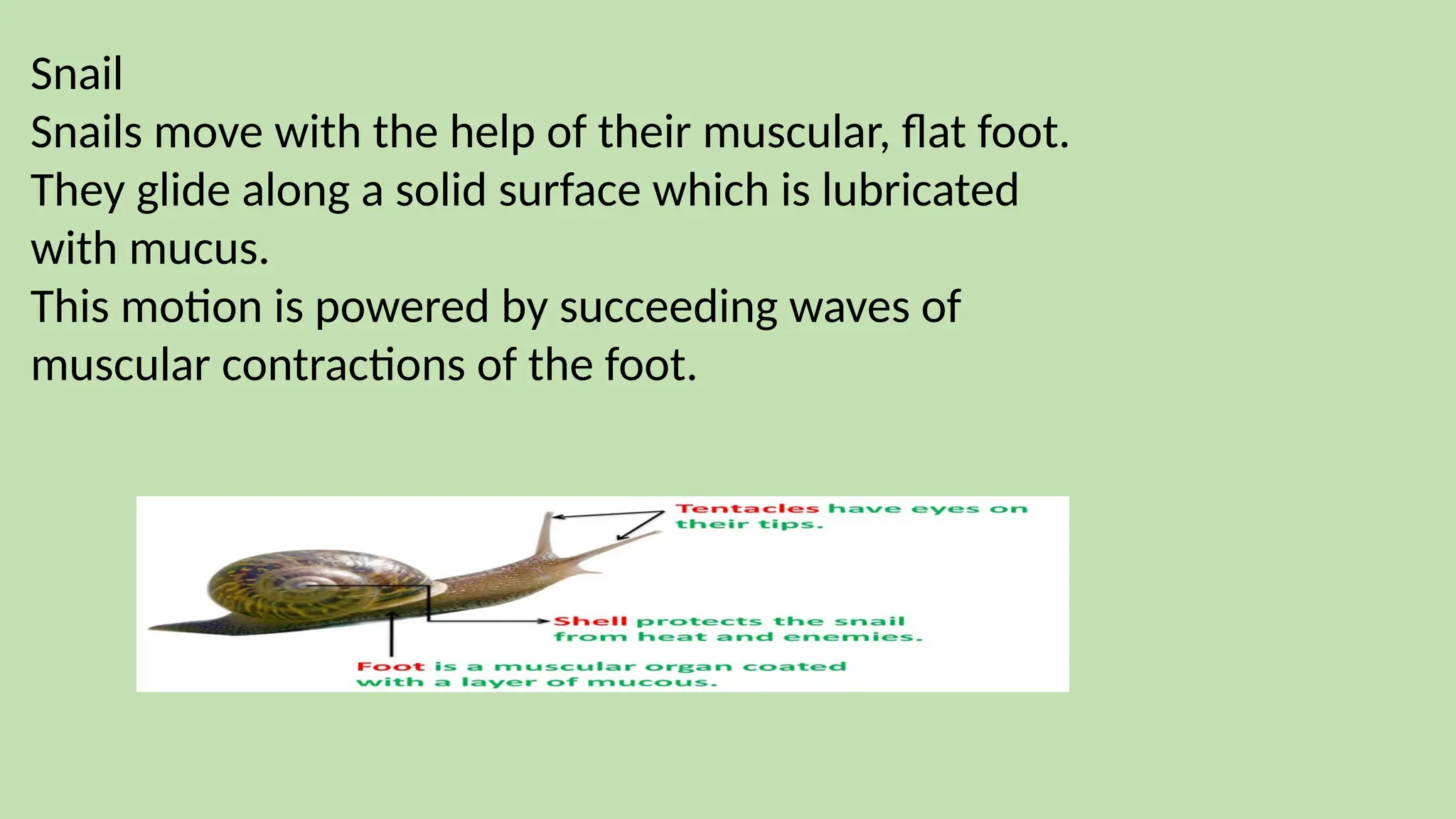 Snail
Snails move with the help of their muscular, flat foot.
They glide along a solid surface which is lubricated with mucus.
This motion is powered by succeeding waves of muscular contractions of the foot.

Tentacles have eyes on their tips.

Shell protects the snail from heat and enemies.

Foot is a muscular organ coated with a layer of mucous.